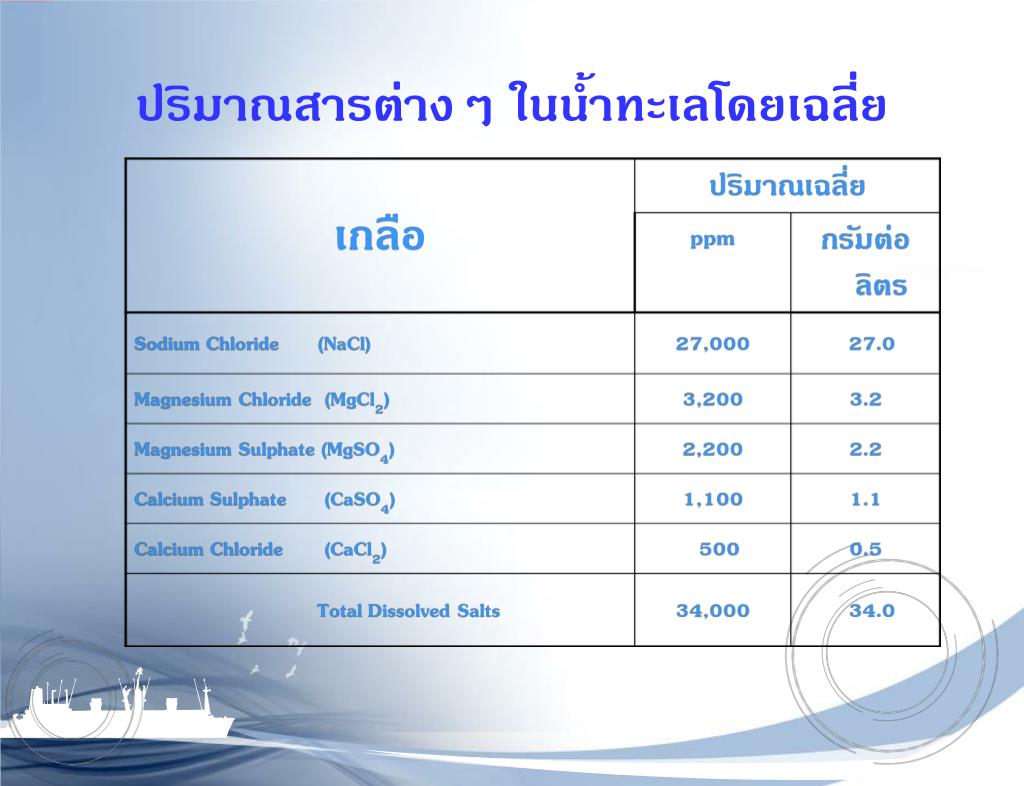 ปริมาณสารต่าง ๆ ในน้ำทะเลโดยเฉลี่ย

| เกลือ | ปริมาณเฉลี่ย ppm | ปริมาณเฉลี่ย กรัมต่อลิตร |
|---|---|---|
| Sodium Chloride (NaCl) | 27,000 | 27.0 |
| Magnesium Chloride ($MgCl_2$) | 3,200 | 3.2 |
| Magnesium Sulphate ($MgSO_4$) | 2,200 | 2.2 |
| Calcium Sulphate ($CaSO_4$) | 1,100 | 1.1 |
| Calcium Chloride ($CaCl_2$) | 500 | 0.5 |
| Total Dissolved Salts | 34,000 | 34.0 |